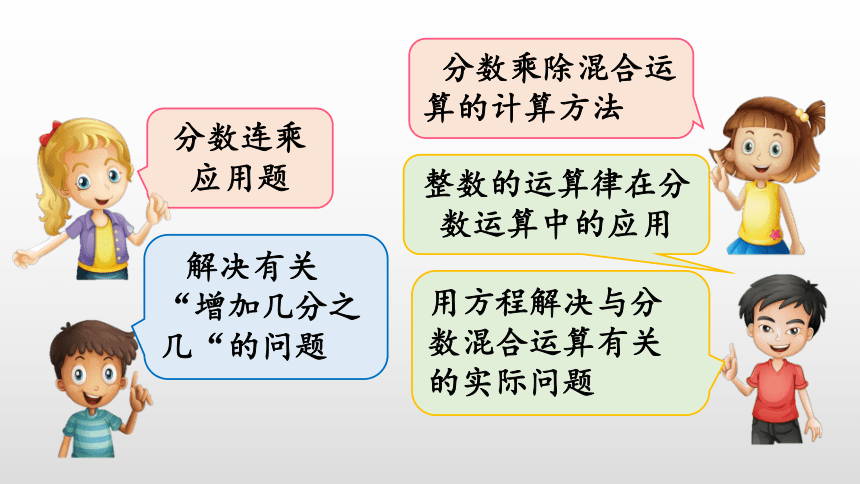 分数连乘应用题

解决有关“增加几分之几“的问题

分数乘除混合运算的计算方法

整数的运算律在分数运算中的应用

用方程解决与分数混合运算有关的实际问题